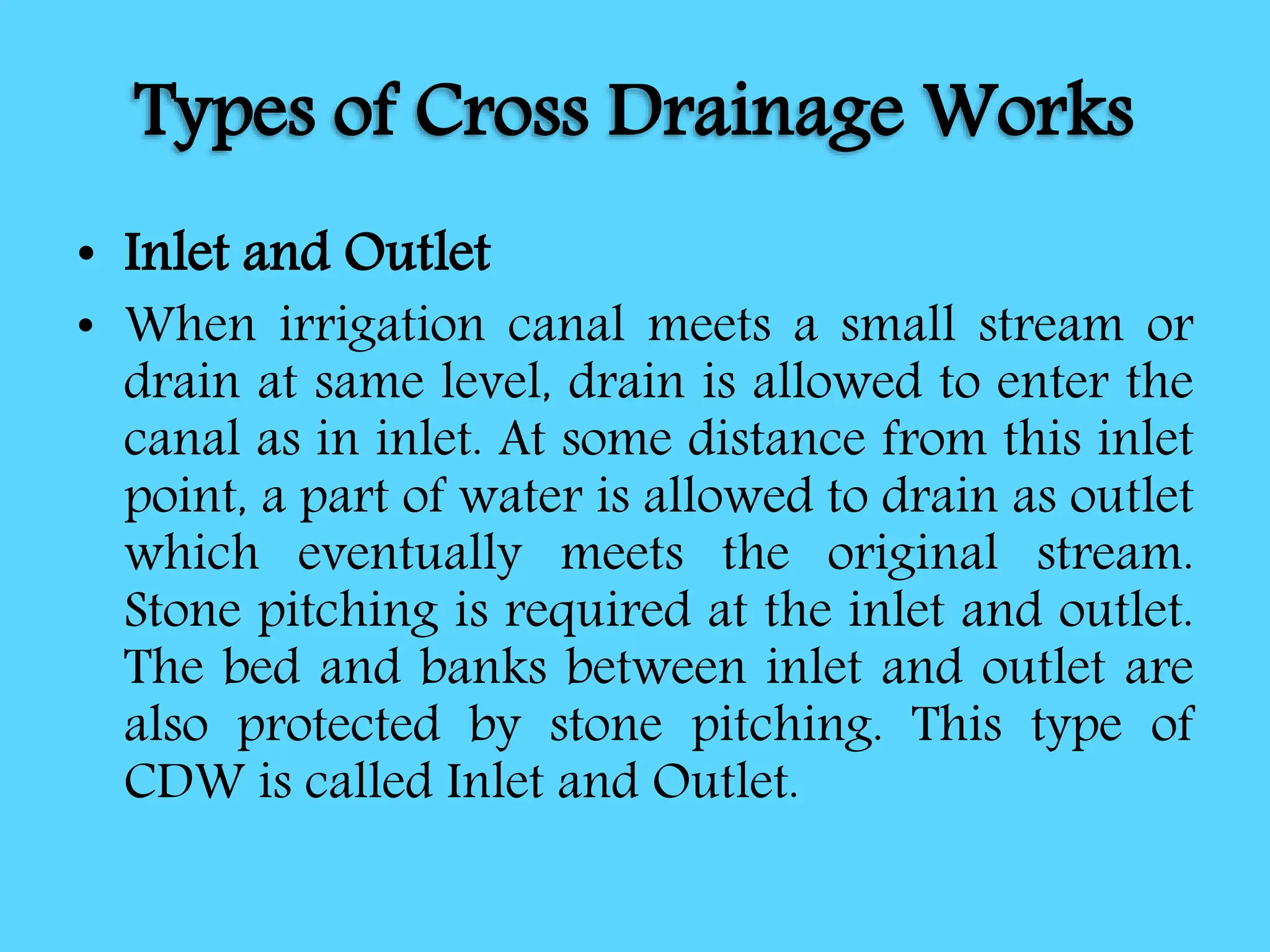 Types of Cross Drainage Works

• Inlet and Outlet

• When irrigation canal meets a small stream or drain at same level, drain is allowed to enter the canal as in inlet. At some distance from this inlet point, a part of water is allowed to drain as outlet which eventually meets the original stream. Stone pitching is required at the inlet and outlet. The bed and banks between inlet and outlet are also protected by stone pitching. This type of CDW is called Inlet and Outlet.